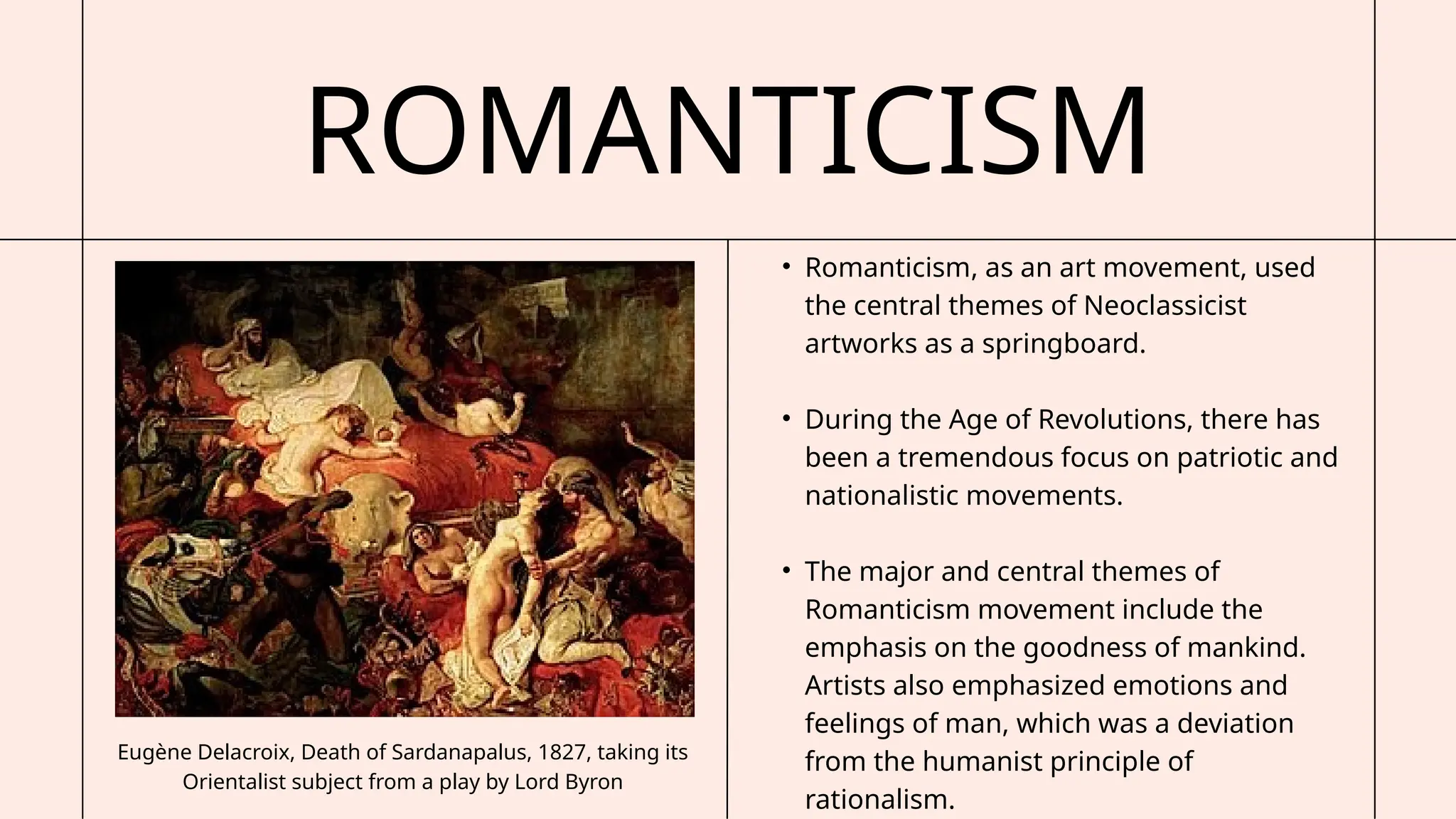 ROMANTICISM

Eugène Delacroix, Death of Sardanapalus, 1827, taking its Orientalist subject from a play by Lord Byron

• Romanticism, as an art movement, used the central themes of Neoclassicist artworks as a springboard.

• During the Age of Revolutions, there has been a tremendous focus on patriotic and nationalistic movements.

• The major and central themes of Romanticism movement include the emphasis on the goodness of mankind. Artists also emphasized emotions and feelings of man, which was a deviation from the humanist principle of rationalism.